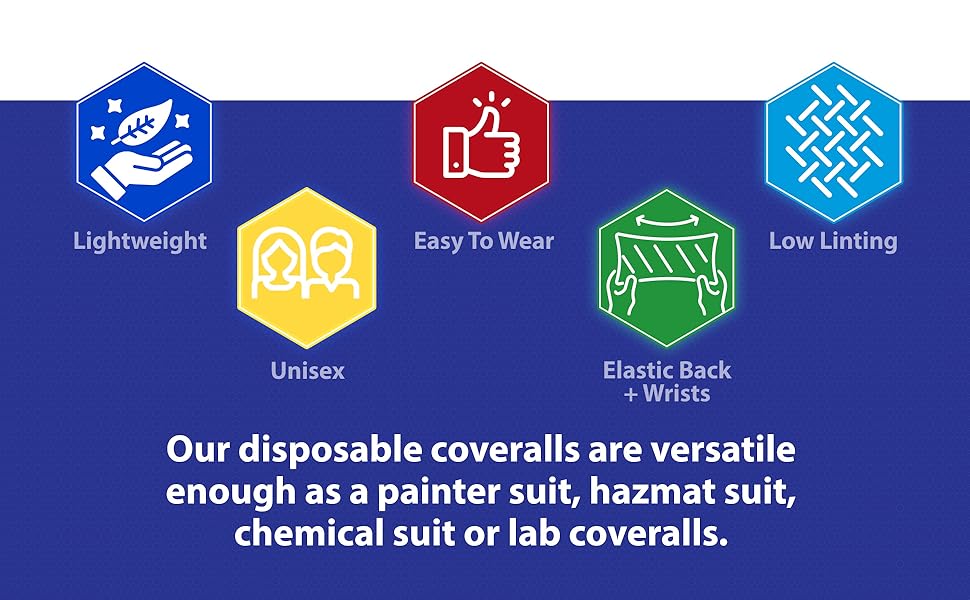 Lightweight

Unisex

Easy To Wear

Elastic Back + Wrists

Low Linting

Our disposable coveralls are versatile enough as a painter suit, hazmat suit, chemical suit or lab coveralls.